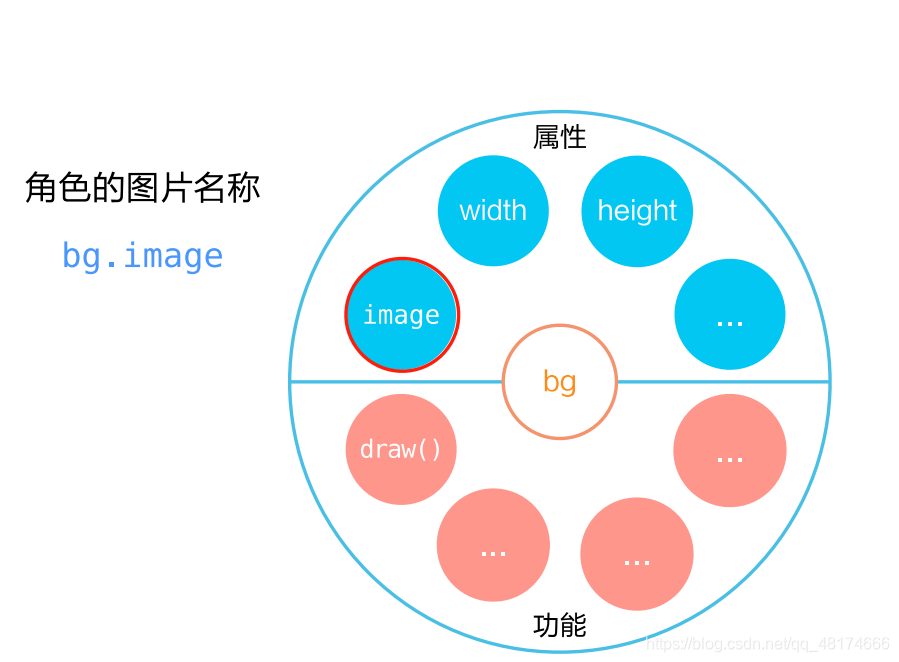 角色的图片名称

bg.image

属性

width

height

image

...

bg

draw()

...

...

...

功能

https://blog.csdn.net/qq_48174666